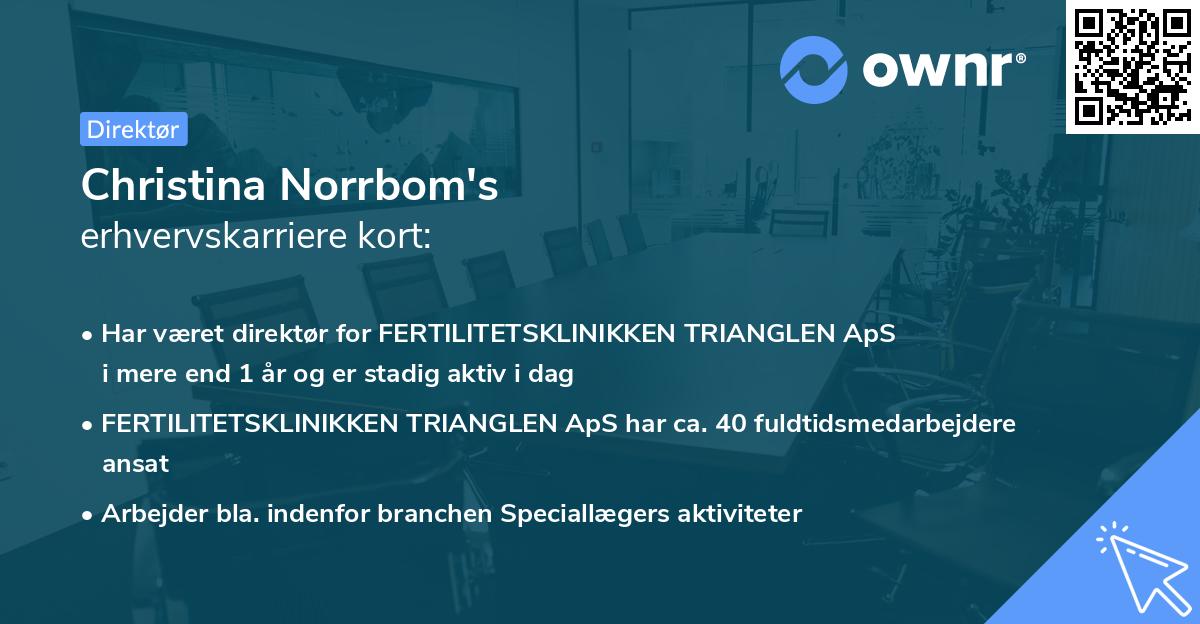 ownr®

Direktør

Christina Norrbom's
erhvervskarriere kort:

• Har været direktør for FERTILITETSKLINIKKEN TRIANGLEN ApS i mere end 1 år og er stadig aktiv i dag

• FERTILITETSKLINIKKEN TRIANGLEN ApS har ca. 40 fuldtidsmedarbejdere ansat

• Arbejder bla. indenfor branchen Speciallægers aktiviteter